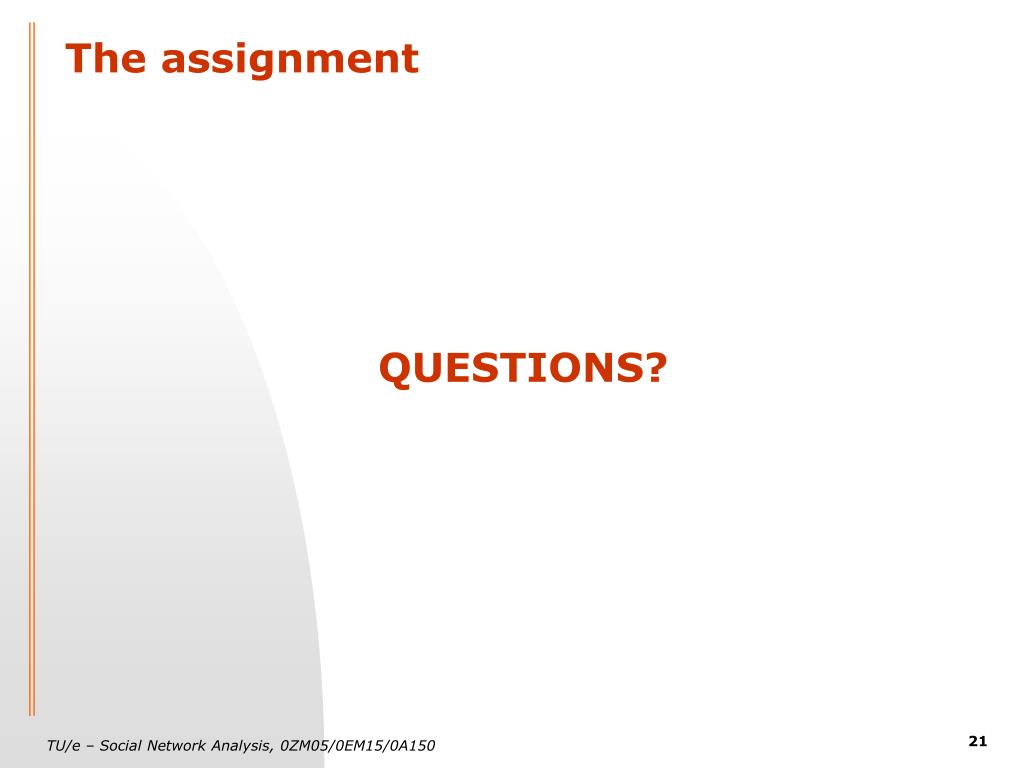 The assignment

QUESTIONS?

TU/e – Social Network Analysis, 0ZM05/0EM15/0A150

21